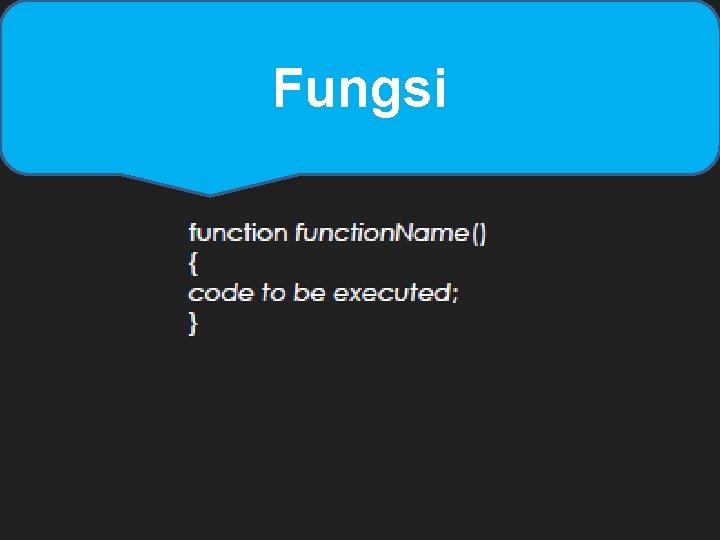 Fungsi

function functionName()
{
code to be executed;
}